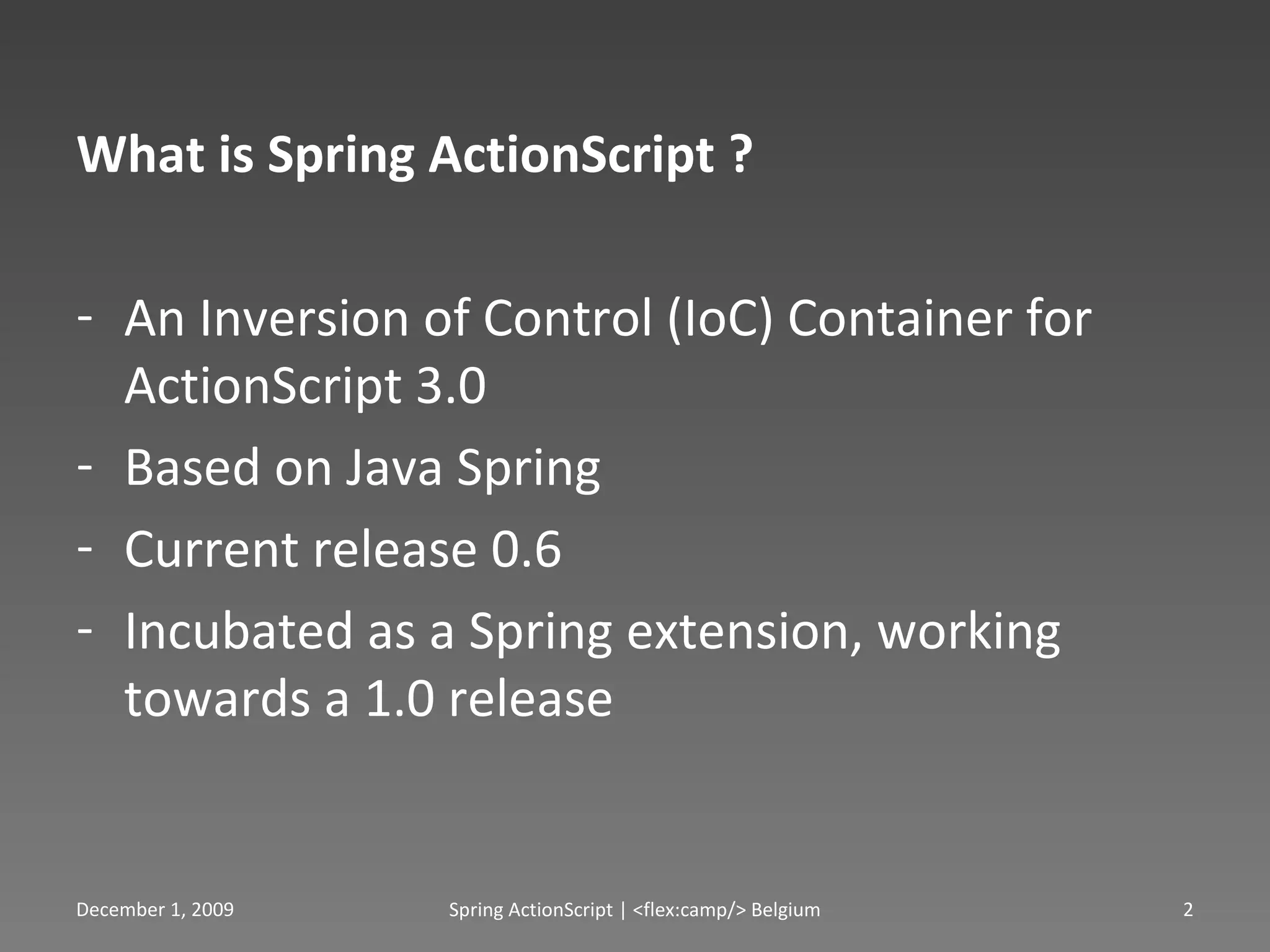 What is Spring ActionScript ?

- An Inversion of Control (IoC) Container for ActionScript 3.0
- Based on Java Spring
- Current release 0.6
- Incubated as a Spring extension, working towards a 1.0 release

December 1, 2009

Spring ActionScript | <flex:camp/> Belgium

2